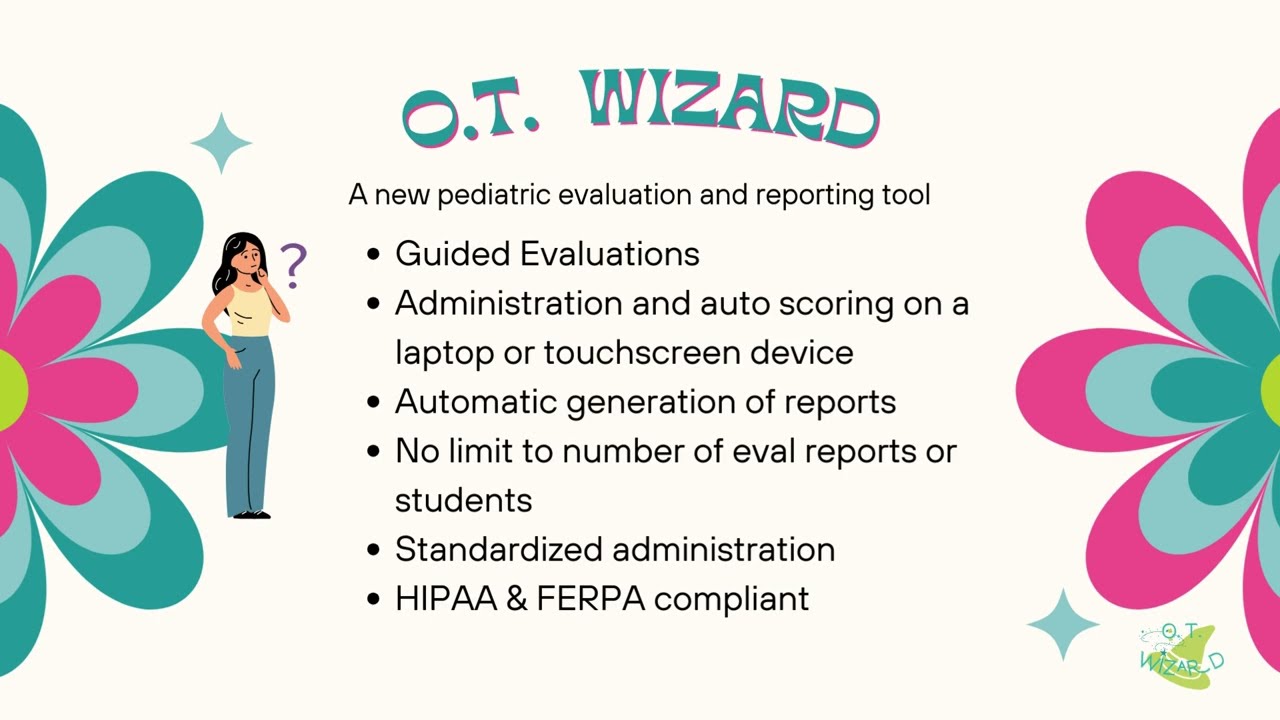 O.T. WIZARD

A new pediatric evaluation and reporting tool

?

- Guided Evaluations
- Administration and auto scoring on a laptop or touchscreen device
- Automatic generation of reports
- No limit to number of eval reports or students
- Standardized administration
- HIPAA & FERPA compliant

O.T. WIZARD